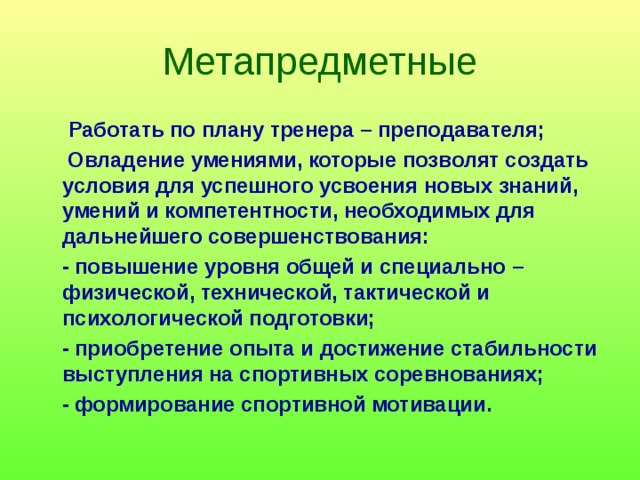 Метапредметные

Работать по плану тренера – преподавателя;

Овладение умениями, которые позволят создать условия для успешного усвоения новых знаний, умений и компетентности, необходимых для дальнейшего совершенствования:

- повышение уровня общей и специально – физической, технической, тактической и психологической подготовки;

- приобретение опыта и достижение стабильности выступления на спортивных соревнованиях;

- формирование спортивной мотивации.